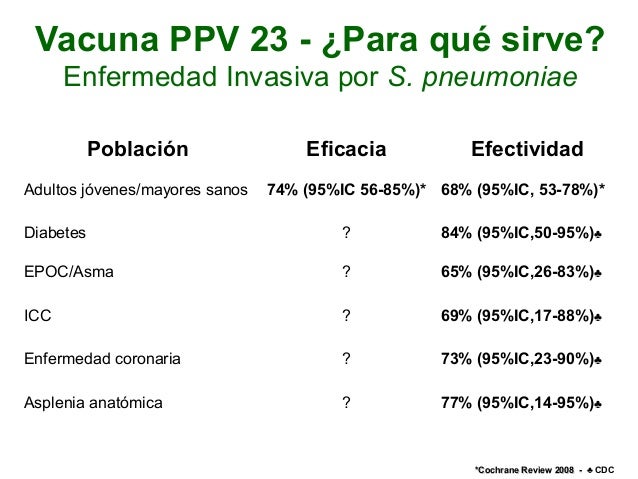 Vacuna PPV 23 - ¿Para qué sirve?
Enfermedad Invasiva por S. pneumoniae

| Población | Eficacia | Efectividad |
|---|---|---|
| Adultos jóvenes/mayores sanos | 74% (95%IC 56-85%)* | 68% (95%IC, 53-78%)* |
| Diabetes | ? | 84% (95%IC,50-95%)♣ |
| EPOC/Asma | ? | 65% (95%IC,26-83%)♣ |
| ICC | ? | 69% (95%IC,17-88%)♣ |
| Enfermedad coronaria | ? | 73% (95%IC,23-90%)♣ |
| Asplenia anatómica | ? | 77% (95%IC,14-95%)♣ |

*Cochrane Review 2008 - ♣ CDC